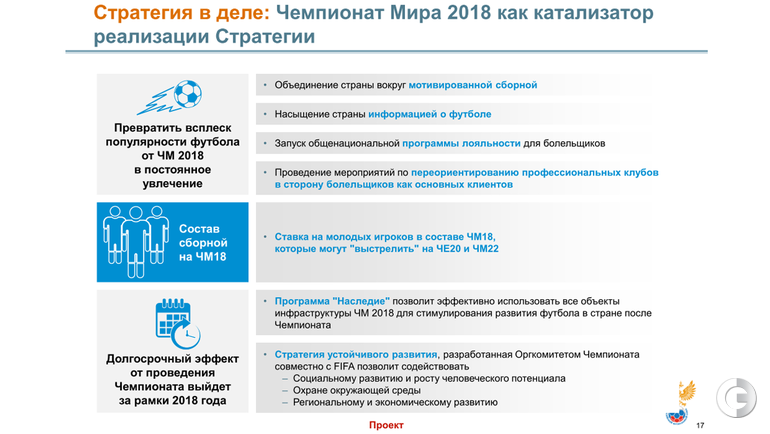 Стратегия в деле: Чемпионат Мира 2018 как катализатор реализации Стратегии

Превратить всплеск популярности футбола от ЧМ 2018 в постоянное увлечение

• Объединение страны вокруг мотивированной сборной

• Насыщение страны информацией о футболе

• Запуск общенациональной программы лояльности для болельщиков

• Проведение мероприятий по переориентированию профессиональных клубов в сторону болельщиков как основных клиентов

Состав сборной на ЧМ18

• Ставка на молодых игроков в составе ЧМ18, которые могут "выстрелить" на ЧЕ20 и ЧМ22

Долгосрочный эффект от проведения Чемпионата выйдет за рамки 2018 года

• Программа "Наследие" позволит эффективно использовать все объекты инфраструктуры ЧМ 2018 для стимулирования развития футбола в стране после Чемпионата

• Стратегия устойчивого развития, разработанная Оргкомитетом Чемпионата совместно с FIFA позволит содействовать
– Социальному развитию и росту человеческого потенциала
– Охране окружающей среды
– Региональному и экономическому развитию

Проект

17